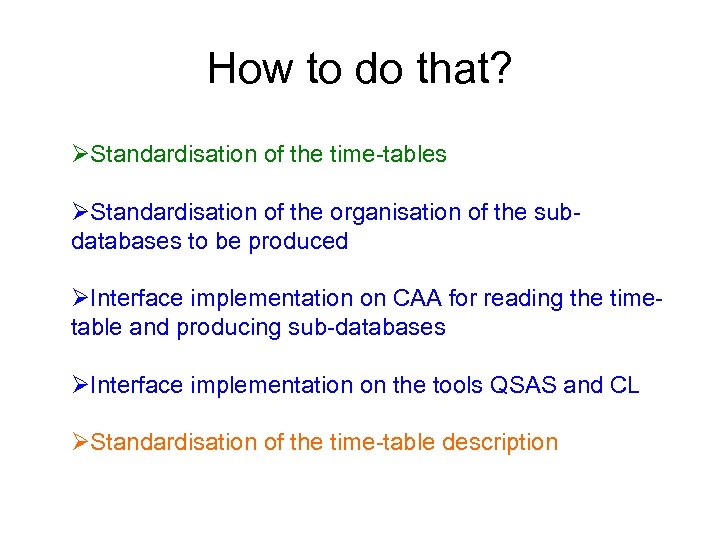 How to do that?

➢Standardisation of the time-tables

➢Standardisation of the organisation of the sub-databases to be produced

➢Interface implementation on CAA for reading the time-table and producing sub-databases

➢Interface implementation on the tools QSAS and CL

➢Standardisation of the time-table description